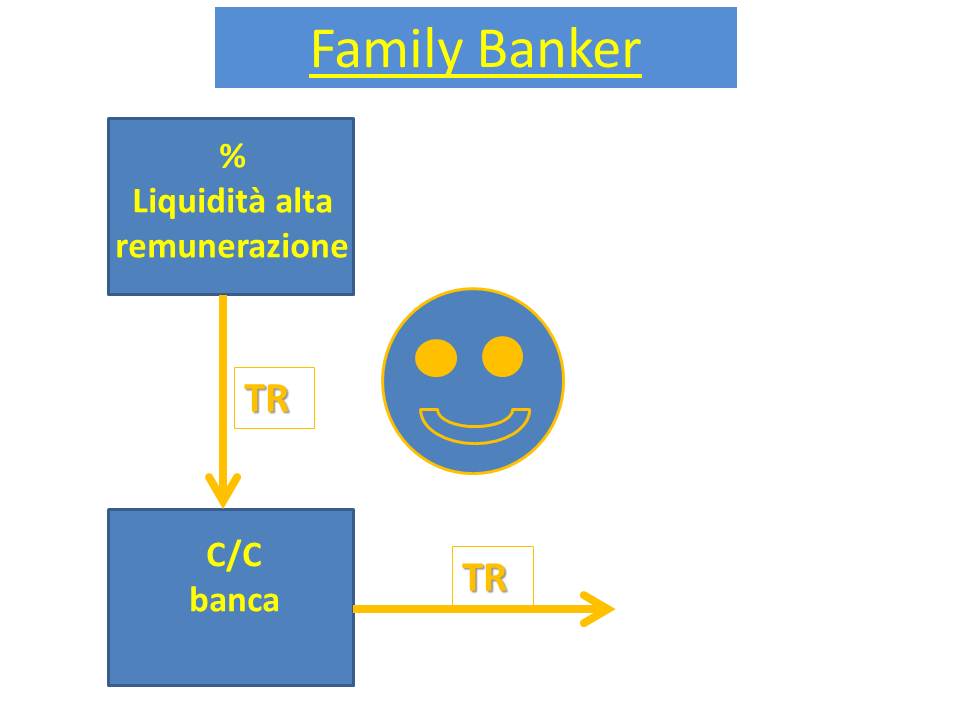 Family Banker

%
Liquidità alta remunerazione

TR

C/C
banca

TR